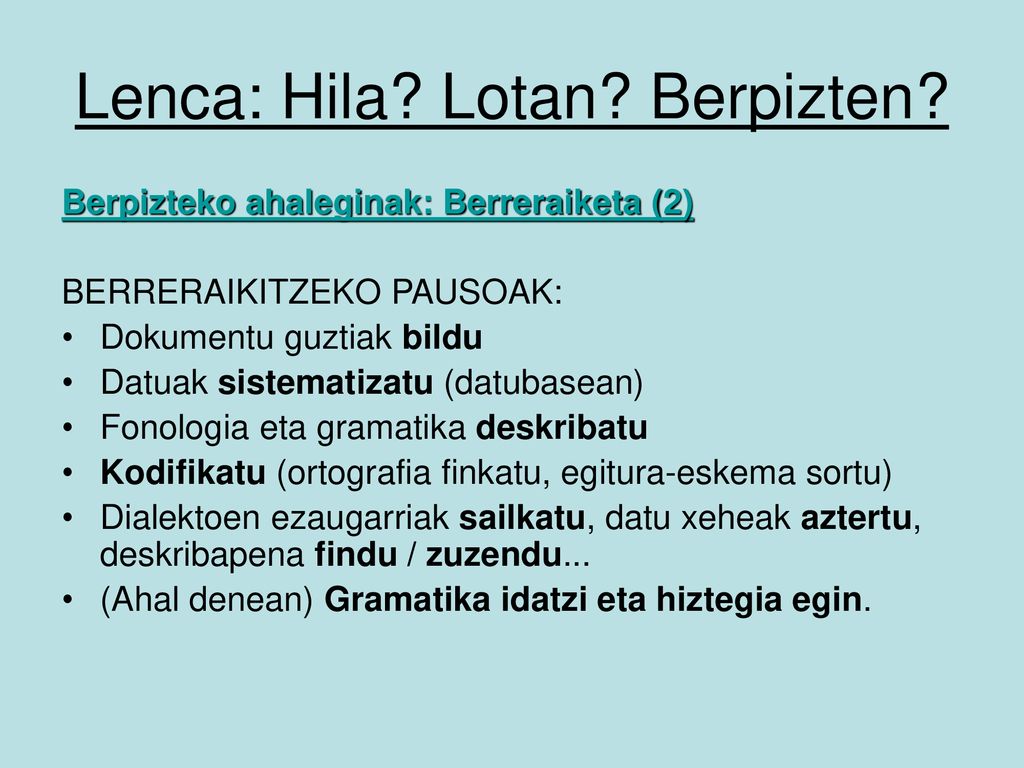 Lenca: Hila? Lotan? Berpizten?

Berpizteko ahaleginak: Berreraiketa (2)

BERRERAIKITZEKO PAUSOAK:
• Dokumentu guztiak bildu
• Datuak sistematizatu (datubasean)
• Fonologia eta gramatika deskribatu
• Kodifikatu (ortografia finkatu, egitura-eskema sortu)
• Dialektoen ezaugarriak sailkatu, datu xeheak aztertu, deskribapena findu / zuzendu...
• (Ahal denean) Gramatika idatzi eta hiztegia egin.